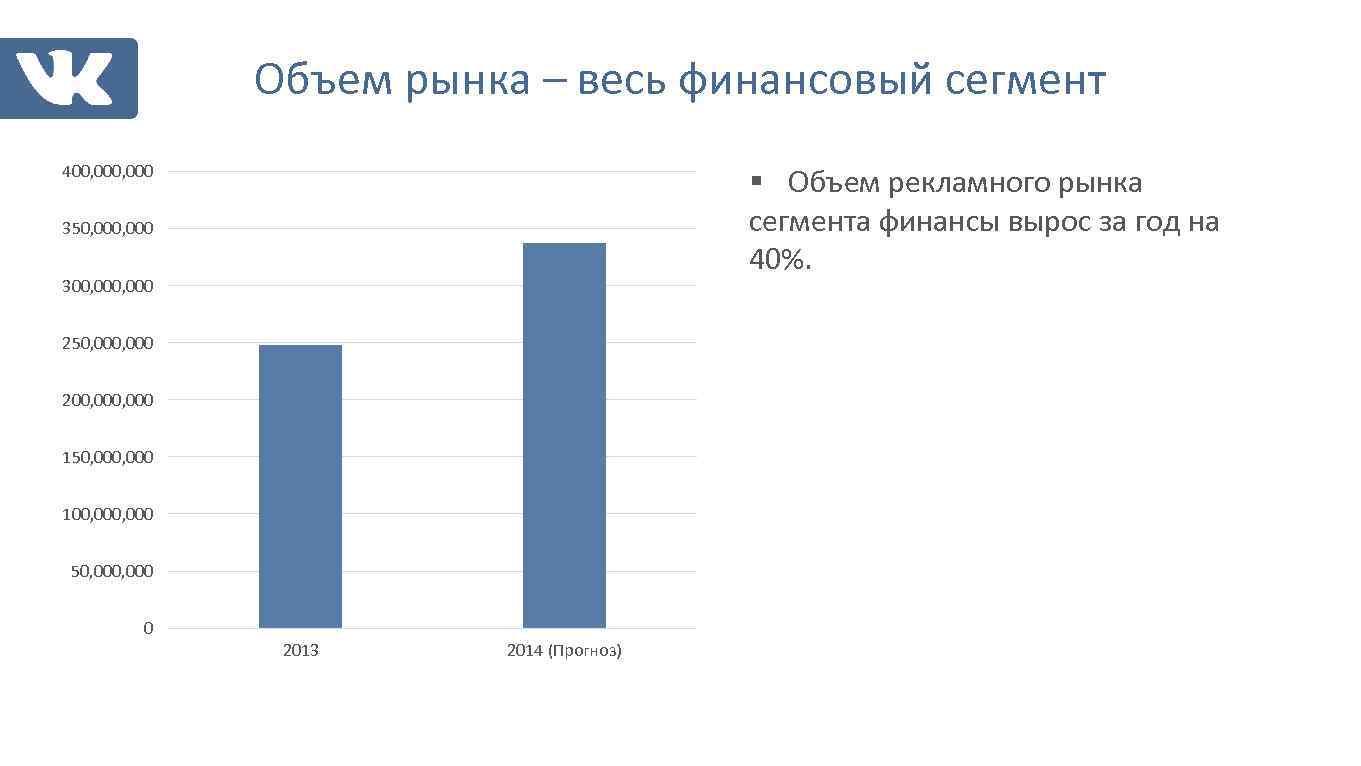 VK

Объем рынка – весь финансовый сегмент

400,000,000
350,000,000
300,000,000
250,000,000
200,000,000
150,000,000
100,000,000
50,000,000
0

2013
2014 (Прогноз)

▪ Объем рекламного рынка сегмента финансы вырос за год на 40%.